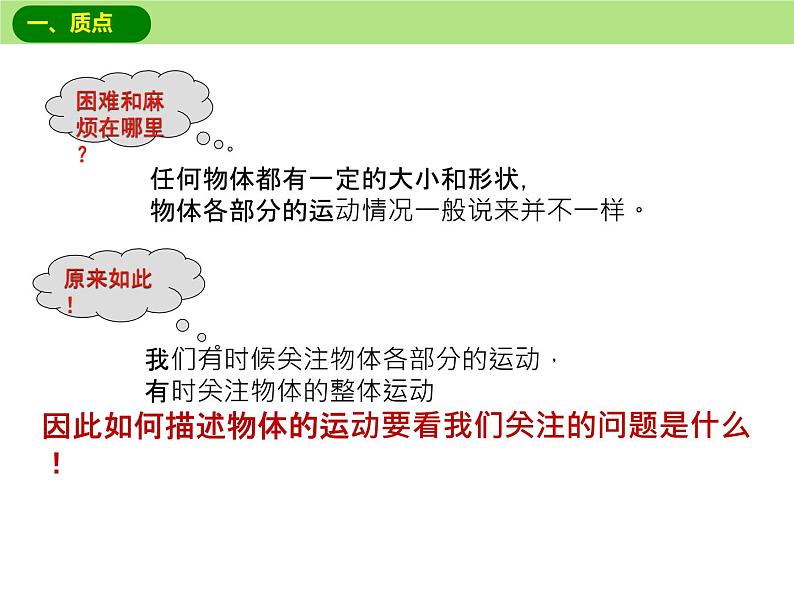 一、质点

困难和麻烦在哪里？

任何物体都有一定的大小和形状，
物体各部分的运动情况一般说来并不一样。

原来如此！

我们有时候关注物体各部分的运动，
有时关注物体的整体运动

因此如何描述物体的运动要看我们关注的问题是什么！